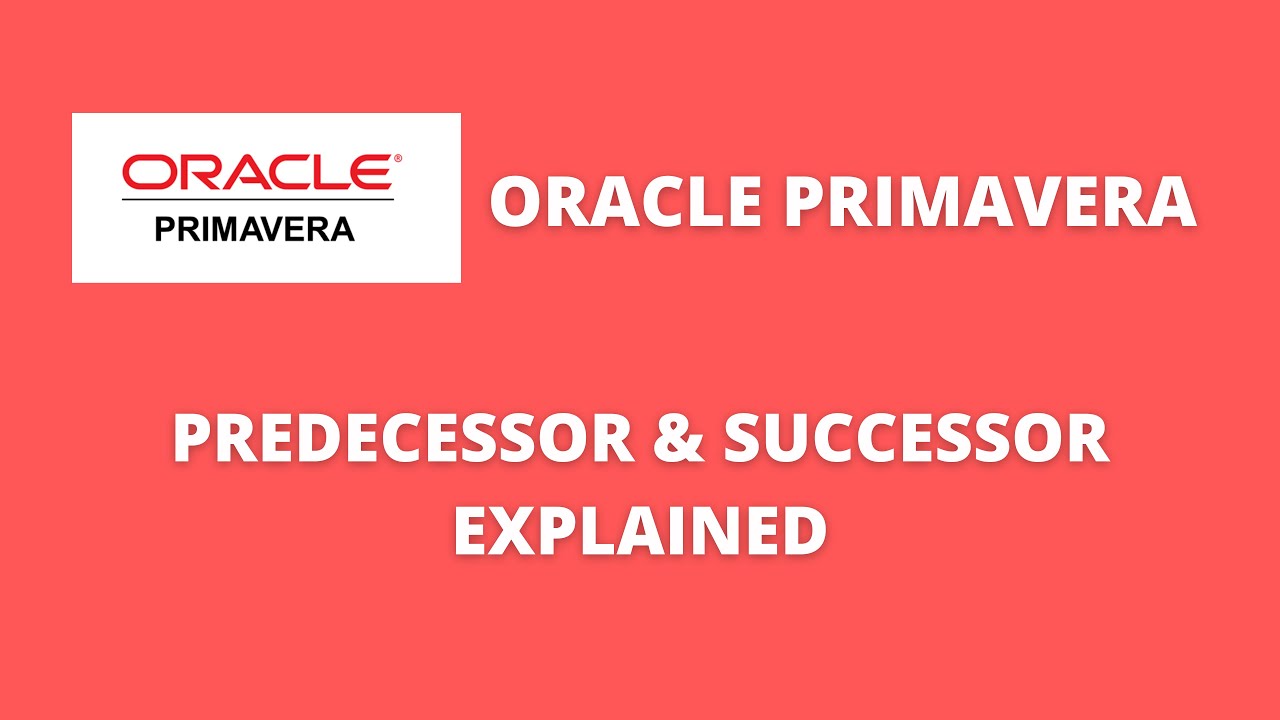 ORACLE®
PRIMAVERA

ORACLE PRIMAVERA

PREDECESSOR & SUCCESSOR EXPLAINED